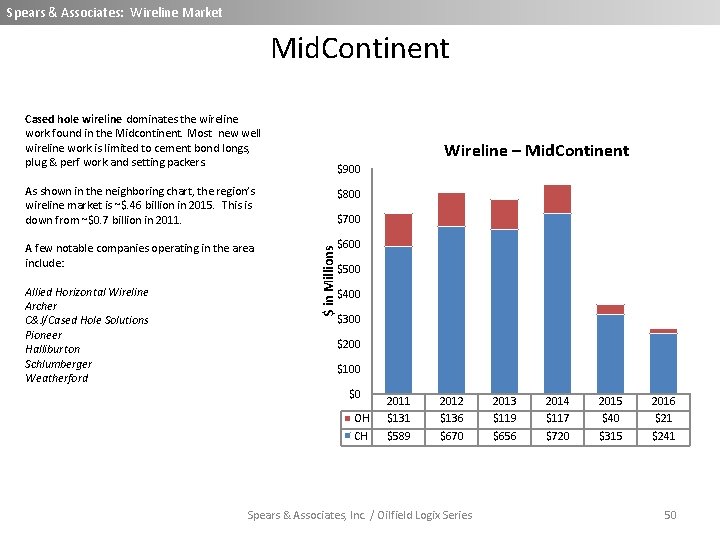 Spears & Associates: Wireline Market

MidContinent

Cased hole wireline dominates the wireline work found in the Midcontinent. Most new well wireline work is limited to cement bond longs, plug & perf work and setting packers

As shown in the neighboring chart, the region's wireline market is ~$.46 billion in 2015. This is down from ~$0.7 billion in 2011.

A few notable companies operating in the area include:

Allied Horizontal Wireline
Archer
C&J/Cased Hole Solutions
Pioneer
Halliburton
Schlumberger
Weatherford

Wireline – MidContinent

$ in Millions

$900
$800
$700
$600
$500
$400
$300
$200
$100
$0

| | 2011 | 2012 | 2013 | 2014 | 2015 | 2016 |
|---|---|---|---|---|---|---|
| OH | $131 | $136 | $119 | $117 | $40 | $21 |
| CH | $589 | $670 | $656 | $720 | $315 | $241 |

Spears & Associates, Inc. / Oilfield Logix Series

50